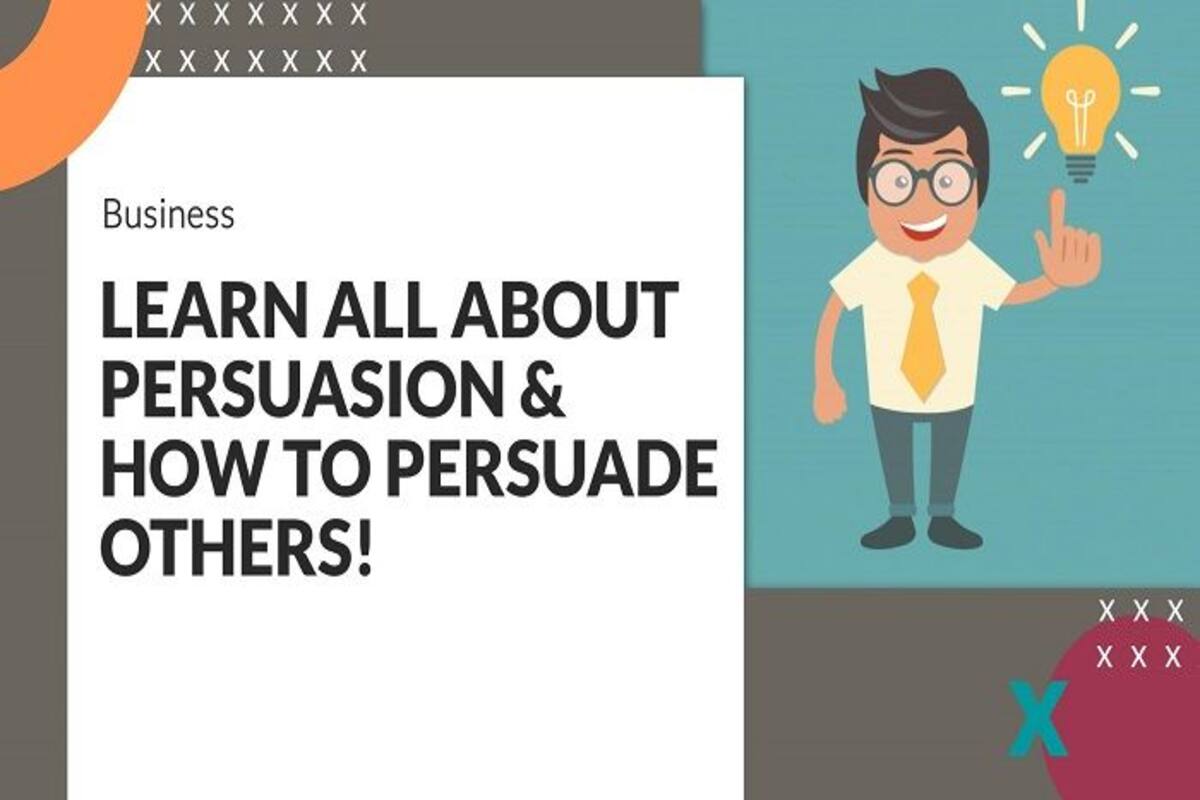 Business

LEARN ALL ABOUT PERSUASION & HOW TO PERSUADE OTHERS!